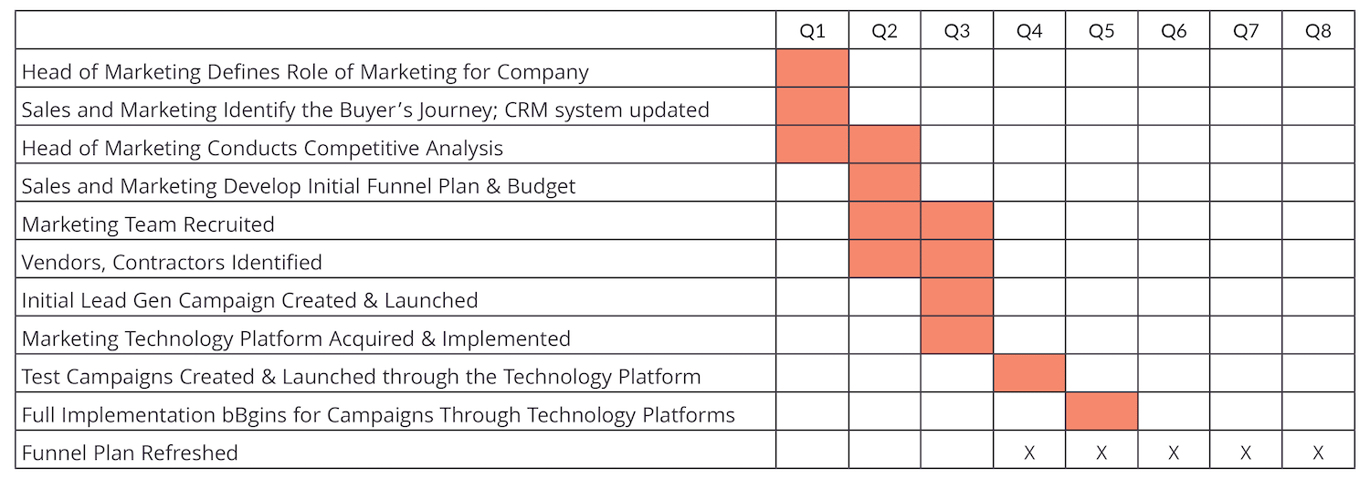 | | Q1 | Q2 | Q3 | Q4 | Q5 | Q6 | Q7 | Q8 |
|---|---|---|---|---|---|---|---|---|
| Head of Marketing Defines Role of Marketing for Company | | | | | | | | |
| Sales and Marketing Identify the Buyer's Journey; CRM system updated | | | | | | | | |
| Head of Marketing Conducts Competitive Analysis | | | | | | | | |
| Sales and Marketing Develop Initial Funnel Plan & Budget | | | | | | | | |
| Marketing Team Recruited | | | | | | | | |
| Vendors, Contractors Identified | | | | | | | | |
| Initial Lead Gen Campaign Created & Launched | | | | | | | | |
| Marketing Technology Platform Acquired & Implemented | | | | | | | | |
| Test Campaigns Created & Launched through the Technology Platform | | | | | | | | |
| Full Implementation bBgins for Campaigns Through Technology Platforms | | | | | | | | |
| Funnel Plan Refreshed | | | | X | X | X | X | X |